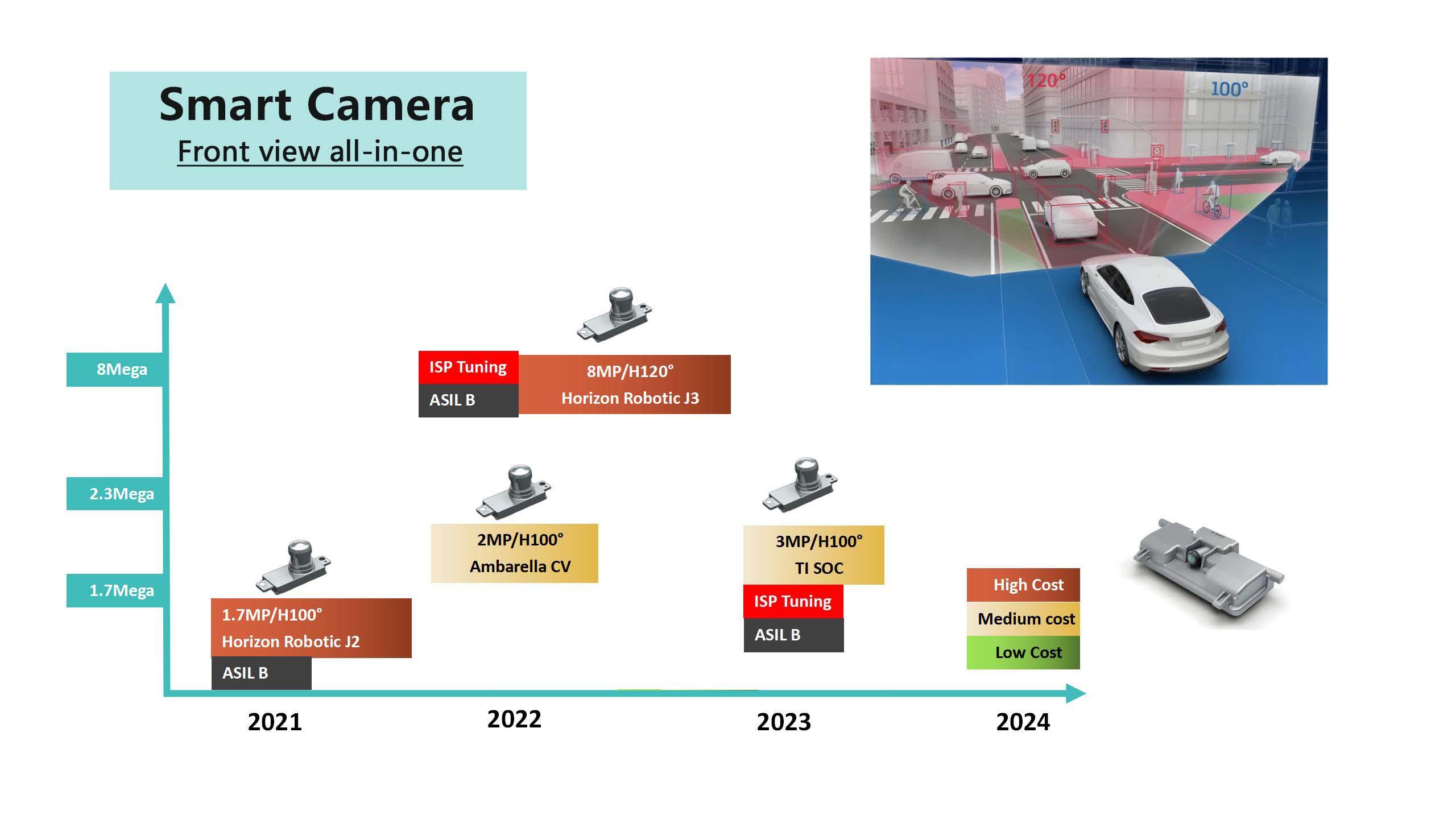 Smart Camera

Front view all-in-one

120°

100°

8Mega

2.3Mega

1.7Mega

ISP Tuning

ASIL B

8MP/H120°
Horizon Robotic J3

2MP/H100°
Ambarella CV

3MP/H100°
TI SOC

ISP Tuning

ASIL B

1.7MP/H100°
Horizon Robotic J2

ASIL B

High Cost

Medium cost

Low Cost

2021

2022

2023

2024